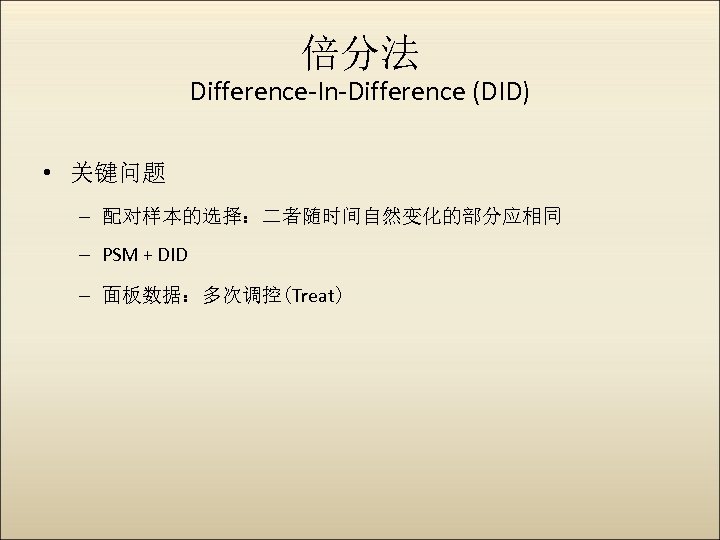 倍分法
Difference-In-Difference (DID)

• 关键问题

– 配对样本的选择：二者随时间自然变化的部分应相同

– PSM + DID

– 面板数据：多次调控（Treat）